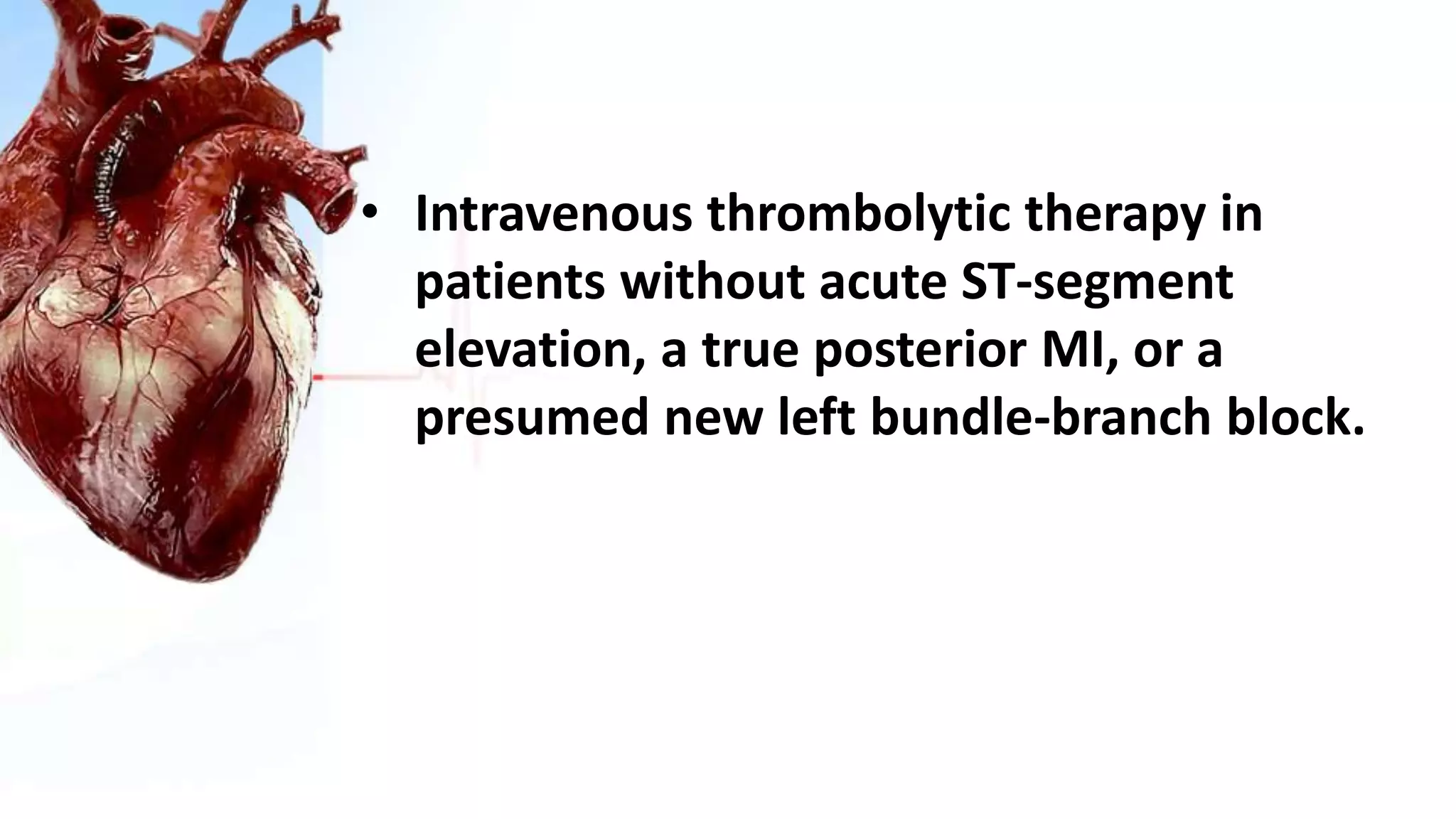 • Intravenous thrombolytic therapy in patients without acute ST-segment elevation, a true posterior MI, or a presumed new left bundle-branch block.